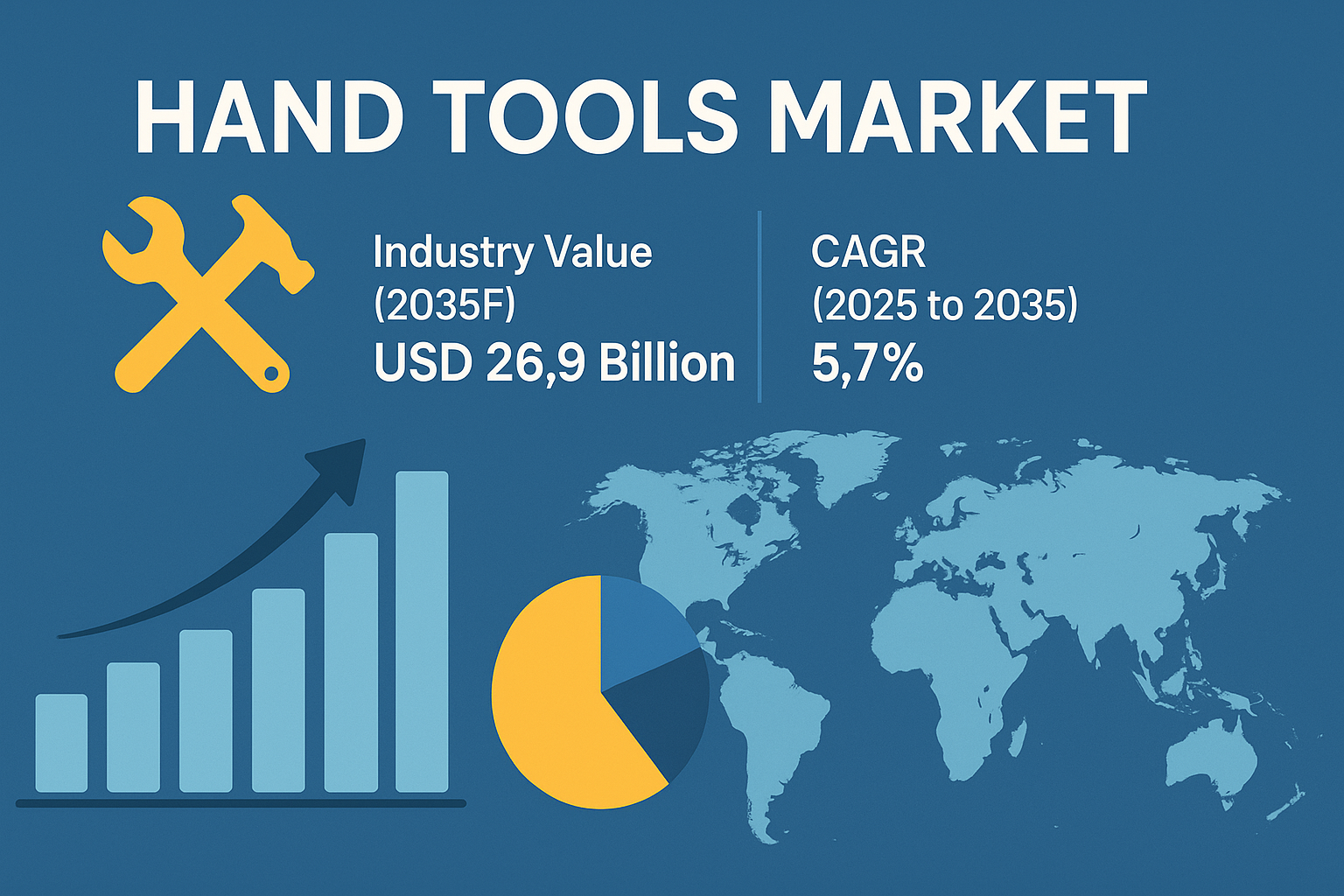 HAND TOOLS MARKET

Industry Value (2035F)
USD 26,9 Billion

CAGR (2025 to 2035)
5,7%